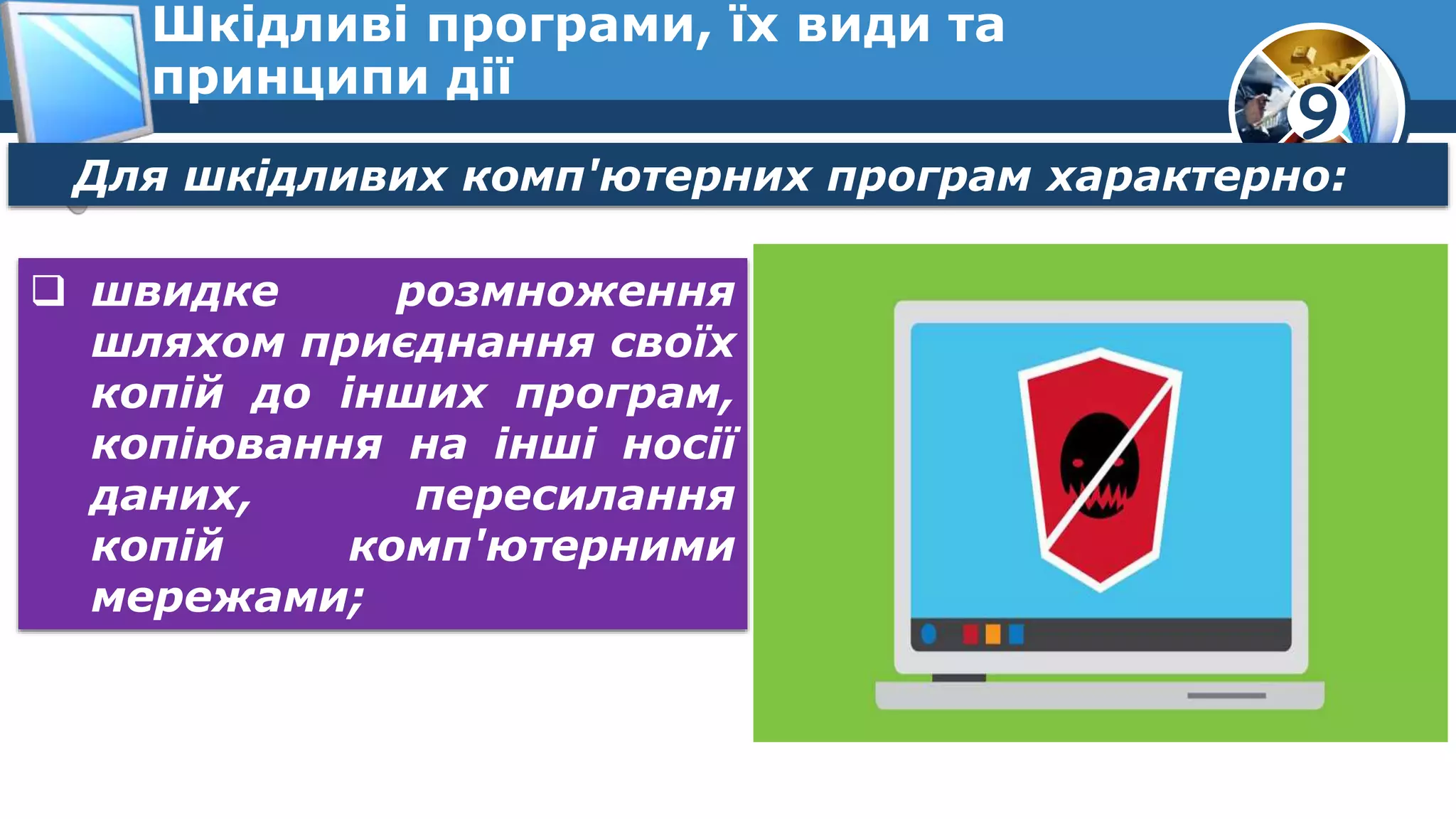 Шкідливі програми, їх види та принципи дії

9

Для шкідливих комп'ютерних програм характерно:

❑ швидке розмноження шляхом приєднання своїх копій до інших програм, копіювання на інші носії даних, пересилання копій комп'ютерними мережами;